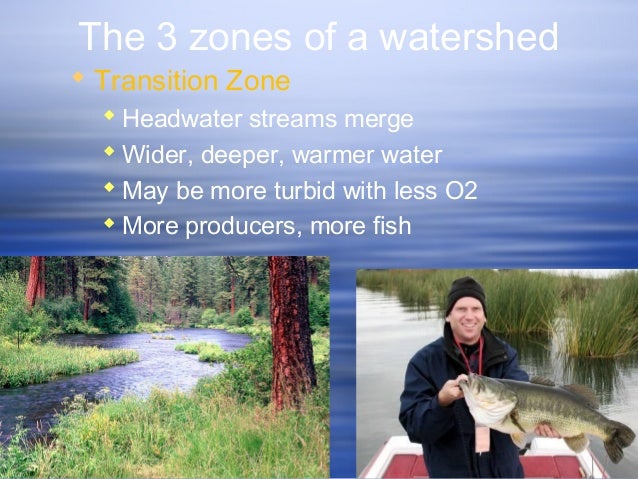 The 3 zones of a watershed

Transition Zone

Headwater streams merge

Wider, deeper, warmer water

May be more turbid with less O2

More producers, more fish